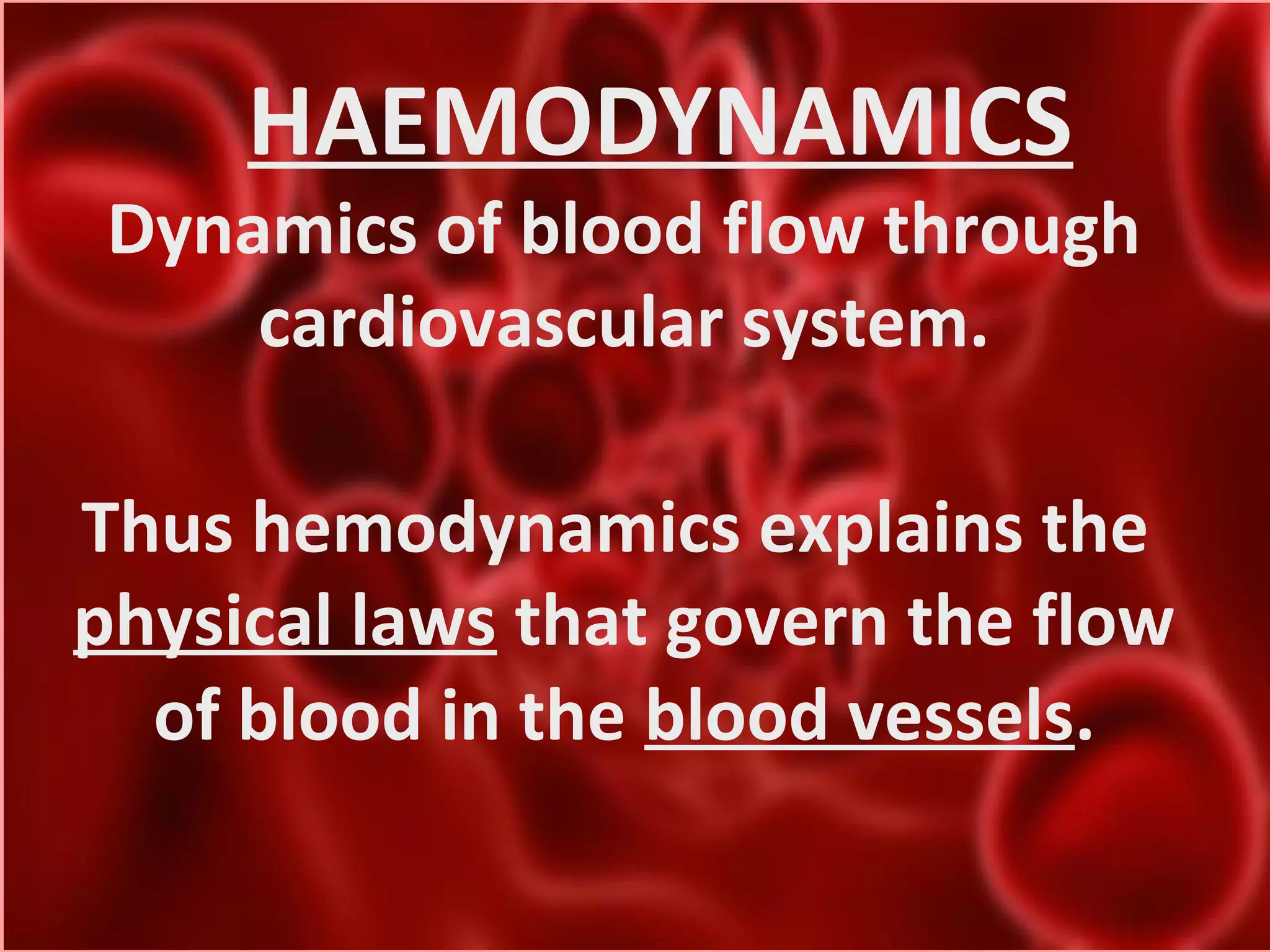 HAEMODYNAMICS

Dynamics of blood flow through cardiovascular system.

Thus hemodynamics explains the physical laws that govern the flow of blood in the blood vessels.